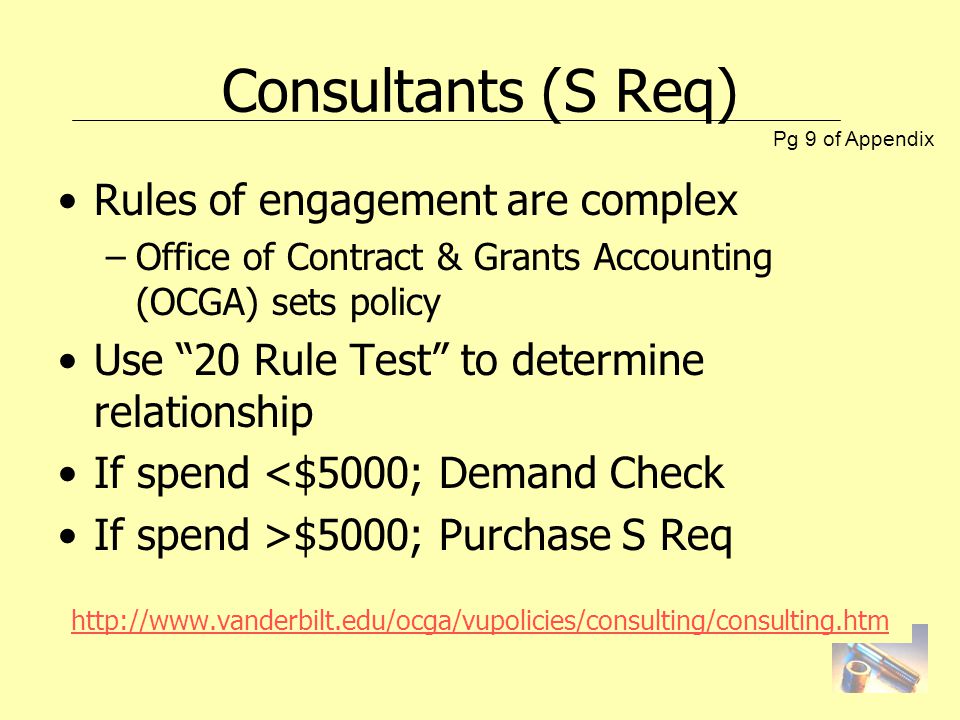 Consultants (S Req)

Pg 9 of Appendix

• Rules of engagement are complex
  – Office of Contract & Grants Accounting (OCGA) sets policy
• Use “20 Rule Test” to determine relationship
• If spend <\$5000; Demand Check
• If spend >\$5000; Purchase S Req

http://www.vanderbilt.edu/ocga/vupolicies/consulting/consulting.htm